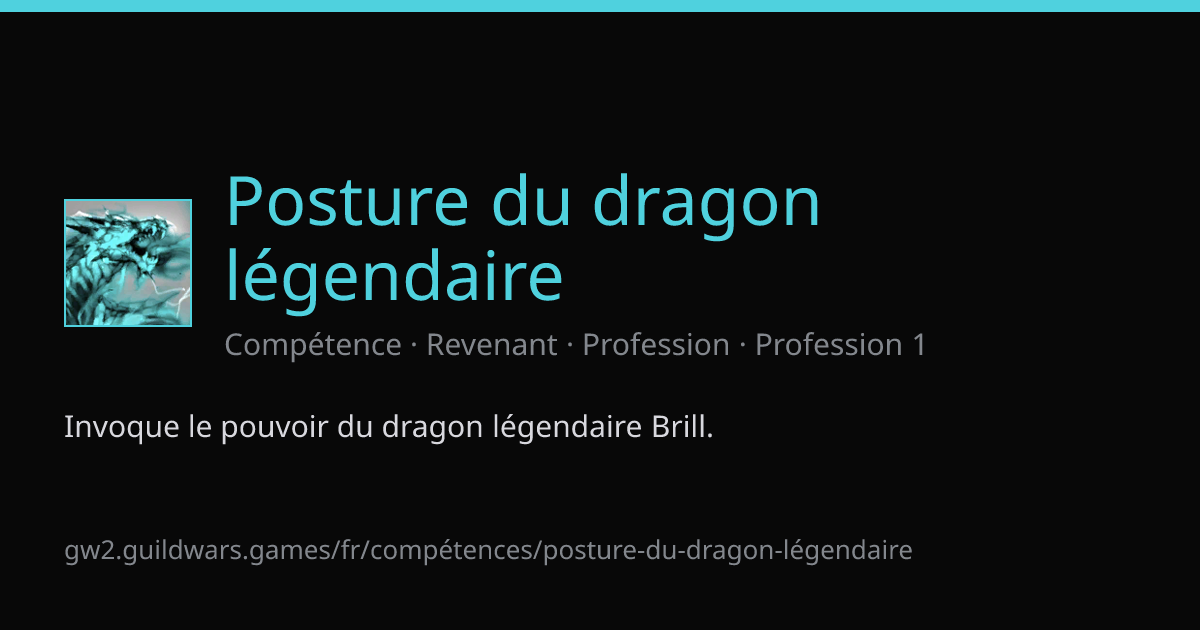 Posture du dragon légendaire

Compétence · Revenant · Profession · Profession 1

Invoque le pouvoir du dragon légendaire Brill.

gw2.guildwars.games/fr/compétences/posture-du-dragon-légendaire